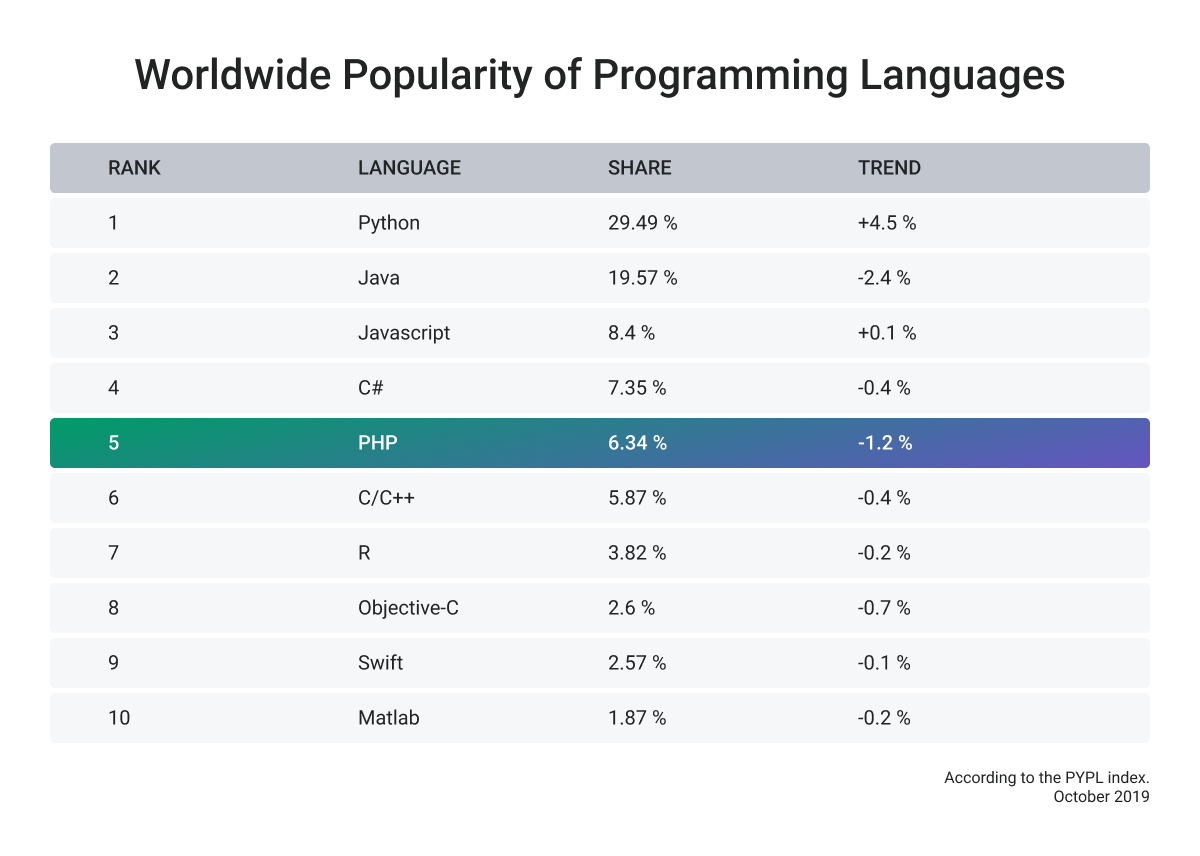 Worldwide Popularity of Programming Languages

| RANK | LANGUAGE | SHARE | TREND |
|---|---|---|---|
| 1 | Python | 29.49 % | +4.5 % |
| 2 | Java | 19.57 % | -2.4 % |
| 3 | Javascript | 8.4 % | +0.1 % |
| 4 | C# | 7.35 % | -0.4 % |
| 5 | PHP | 6.34 % | -1.2 % |
| 6 | C/C++ | 5.87 % | -0.4 % |
| 7 | R | 3.82 % | -0.2 % |
| 8 | Objective-C | 2.6 % | -0.7 % |
| 9 | Swift | 2.57 % | -0.1 % |
| 10 | Matlab | 1.87 % | -0.2 % |

According to the PYPL index.
October 2019